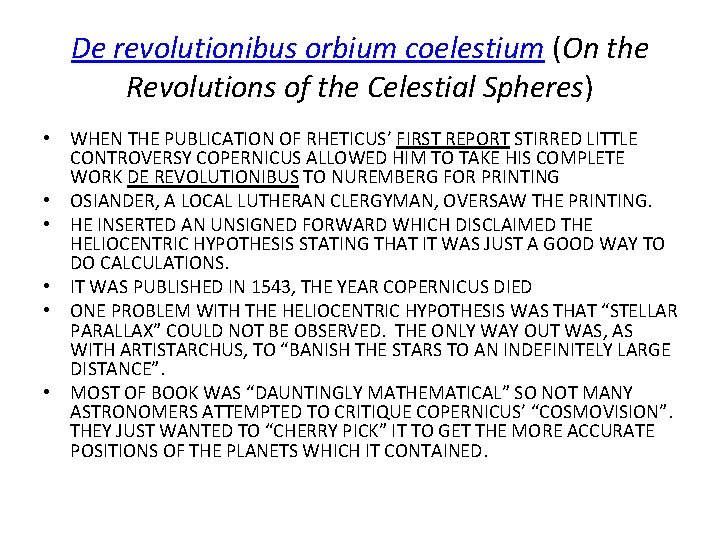 De revolutionibus orbium coelestium (On the Revolutions of the Celestial Spheres)

• WHEN THE PUBLICATION OF RHETICUS' FIRST REPORT STIRRED LITTLE CONTROVERSY COPERNICUS ALLOWED HIM TO TAKE HIS COMPLETE WORK DE REVOLUTIONIBUS TO NUREMBERG FOR PRINTING
• OSIANDER, A LOCAL LUTHERAN CLERGYMAN, OVERSAW THE PRINTING.
• HE INSERTED AN UNSIGNED FORWARD WHICH DISCLAIMED THE HELIOCENTRIC HYPOTHESIS STATING THAT IT WAS JUST A GOOD WAY TO DO CALCULATIONS.
• IT WAS PUBLISHED IN 1543, THE YEAR COPERNICUS DIED
• ONE PROBLEM WITH THE HELIOCENTRIC HYPOTHESIS WAS THAT "STELLAR PARALLAX" COULD NOT BE OBSERVED. THE ONLY WAY OUT WAS, AS WITH ARTISTARCHUS, TO "BANISH THE STARS TO AN INDEFINITELY LARGE DISTANCE".
• MOST OF BOOK WAS "DAUNTINGLY MATHEMATICAL" SO NOT MANY ASTRONOMERS ATTEMPTED TO CRITIQUE COPERNICUS' "COSMOVISION". THEY JUST WANTED TO "CHERRY PICK" IT TO GET THE MORE ACCURATE POSITIONS OF THE PLANETS WHICH IT CONTAINED.